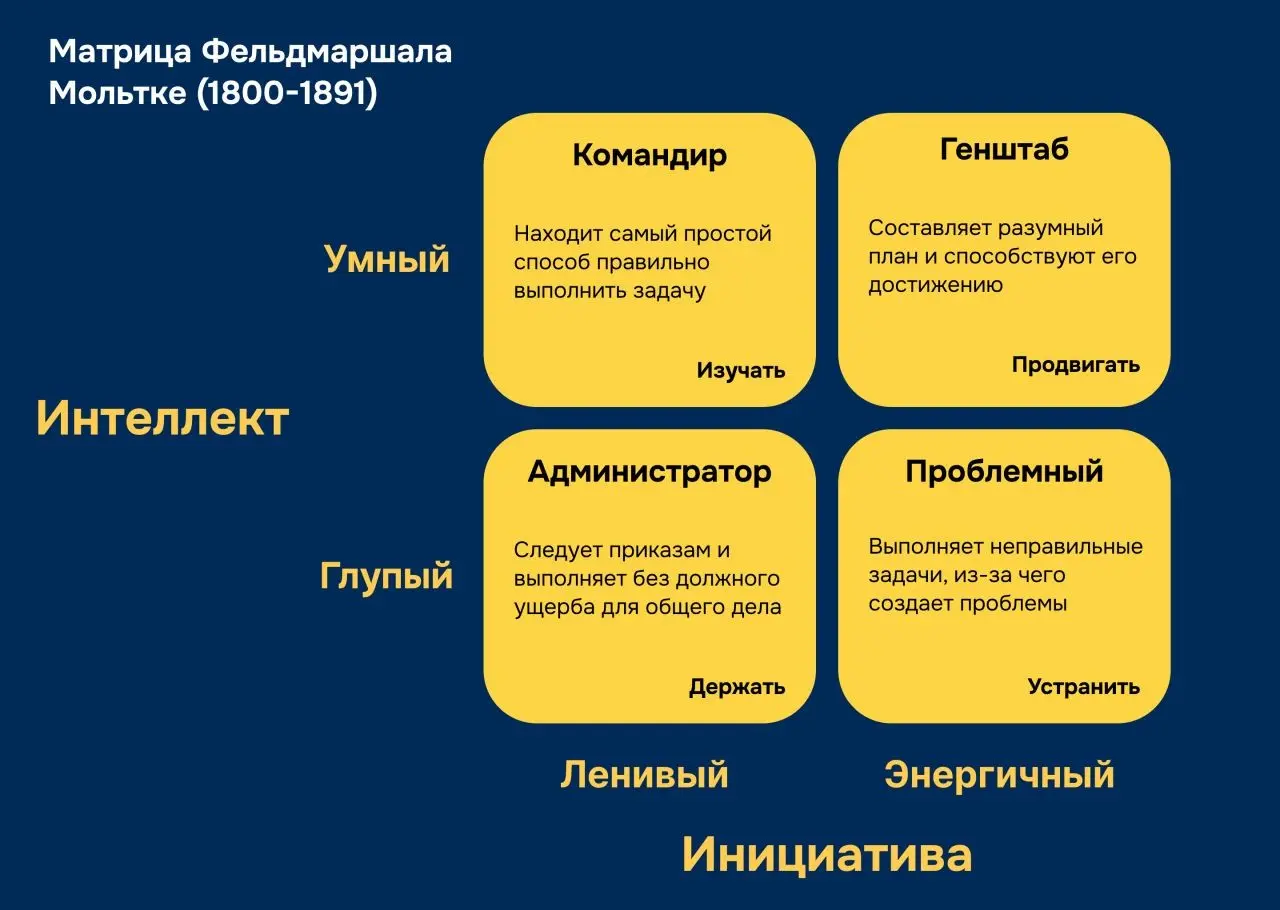 Матрица Фельдмаршала Мольтке (1800-1891)

Интеллект

Умный

Командир

Находит самый простой способ правильно выполнить задачу

Изучать

Генштаб

Составляет разумный план и способствуют его достижению

Продвигать

Глупый

Администратор

Следует приказам и выполняет без должного ущерба для общего дела

Держать

Проблемный

Выполняет неправильные задачи, из-за чего создает проблемы

Устранить

Ленивый

Энергичный

Инициатива